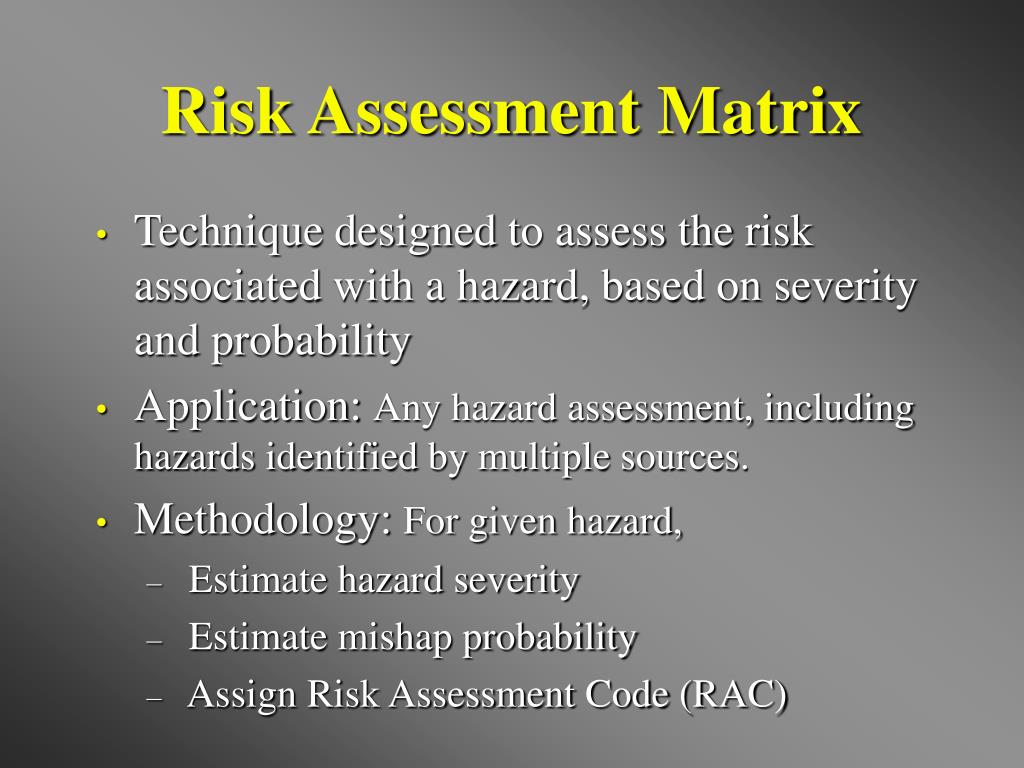 Risk Assessment Matrix

• Technique designed to assess the risk associated with a hazard, based on severity and probability
• Application: Any hazard assessment, including hazards identified by multiple sources.
• Methodology: For given hazard,
– Estimate hazard severity
– Estimate mishap probability
– Assign Risk Assessment Code (RAC)